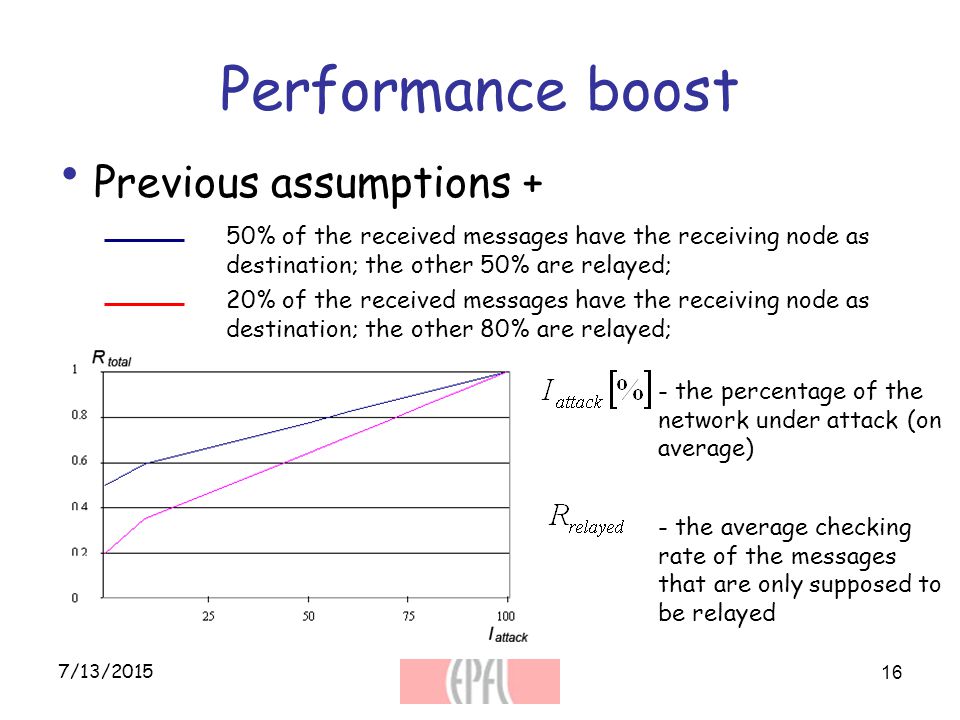 Performance boost

• Previous assumptions +

50% of the received messages have the receiving node as destination; the other 50% are relayed;

20% of the received messages have the receiving node as destination; the other 80% are relayed;

$R_{total}$

1
0.8
0.6
0.4
0.2
0
25
50
75
100
$I_{attack}$

$I_{attack}[\%]$ - the percentage of the network under attack (on average)

$R_{relayed}$ - the average checking rate of the messages that are only supposed to be relayed

7/13/2015

EPFL

16